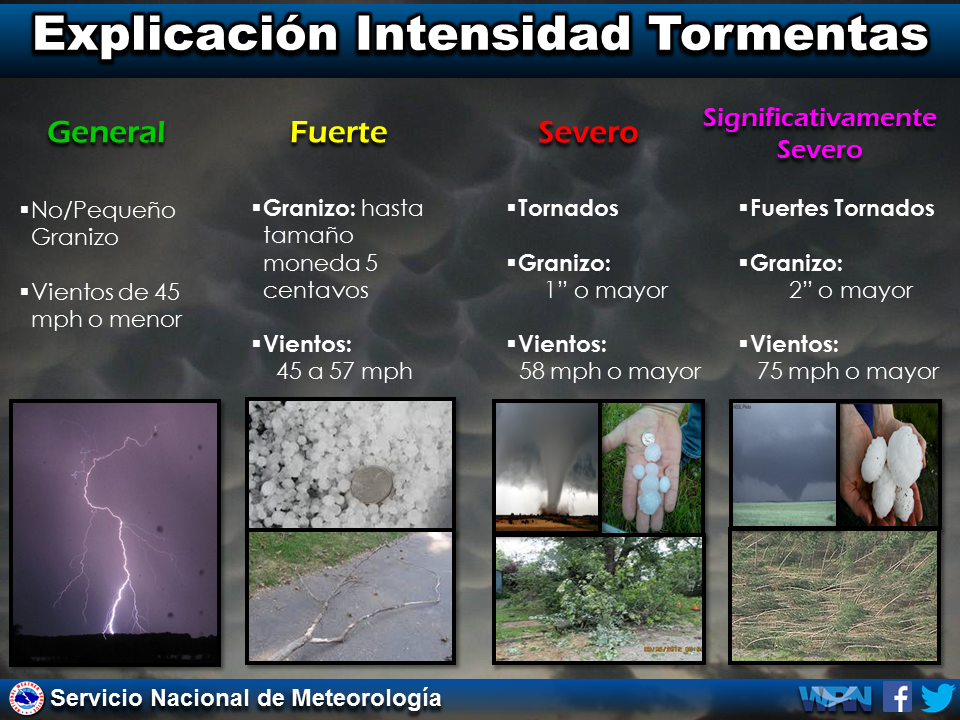 Explicación Intensidad Tormentas

General

▪No/Pequeño Granizo

▪Vientos de 45 mph o menor

Fuerte

▪Granizo: hasta tamaño moneda 5 centavos

▪Vientos: 45 a 57 mph

Severo

▪Tornados

▪Granizo: 1" o mayor

▪Vientos: 58 mph o mayor

Significativamente Severo

▪Fuertes Tornados

▪Granizo: 2" o mayor

▪Vientos: 75 mph o mayor

Servicio Nacional de Meteorología

WRN